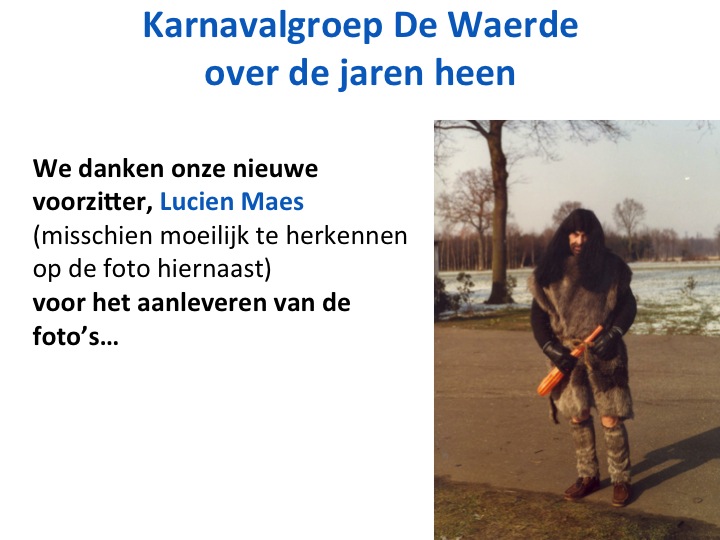 Karnavalgroep De Waerde over de jaren heen

We danken onze nieuwe voorzitter, Lucien Maes (misschien moeilijk te herkennen op de foto hiernaast) voor het aanleveren van de foto's…